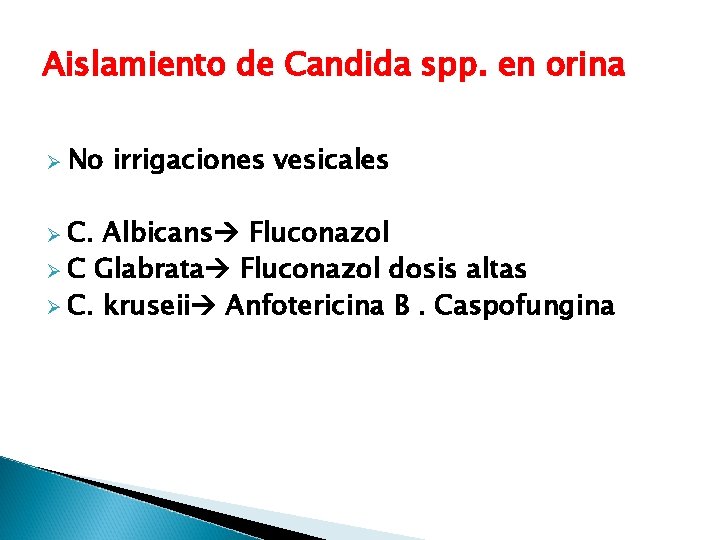 Aislamiento de Candida spp. en orina

➢ No irrigaciones vesicales

➢ C. Albicans→ Fluconazol
➢ C Glabrata→ Fluconazol dosis altas
➢ C. kruseii→ Anfotericina B . Caspofungina